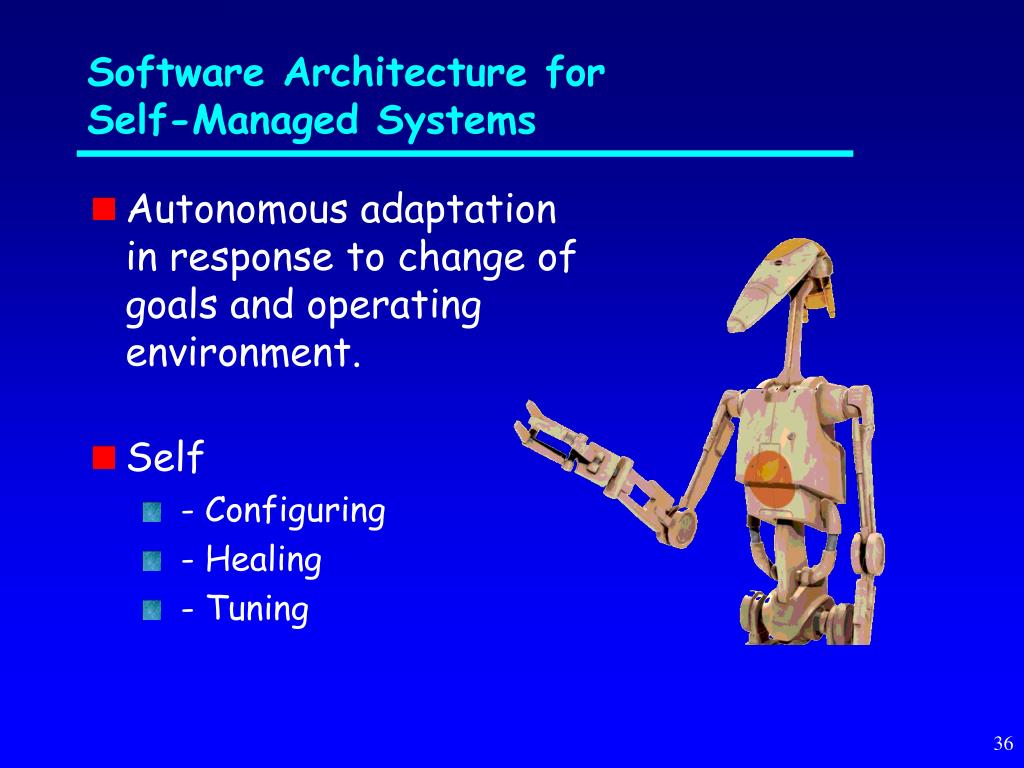 Software Architecture for Self-Managed Systems

Autonomous adaptation in response to change of goals and operating environment.

Self

- Configuring

- Healing

- Tuning

36